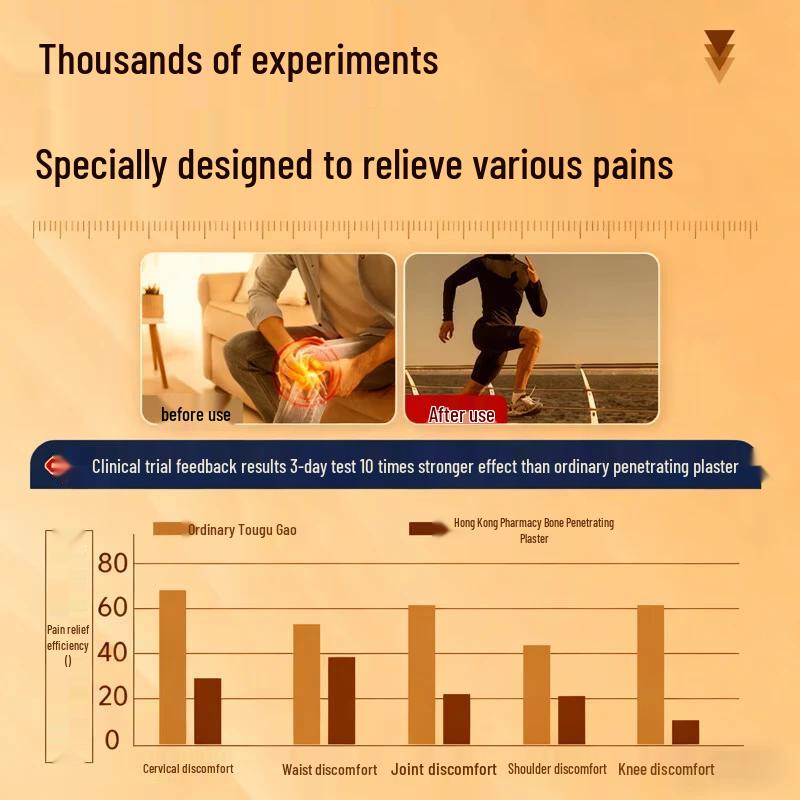 Thousands of experiments

Specially designed to relieve various pains

before use

After use

Clinical trial feedback results 3-day test 10 times stronger effect than ordinary penetrating plaster

Ordinary Tougu Gao

Hong Kong Pharmacy Bone Penetrating Plaster

Pain relief efficiency ()

80
60
40
20
0

Cervical discomfort
Waist discomfort
Joint discomfort
Shoulder discomfort
Knee discomfort